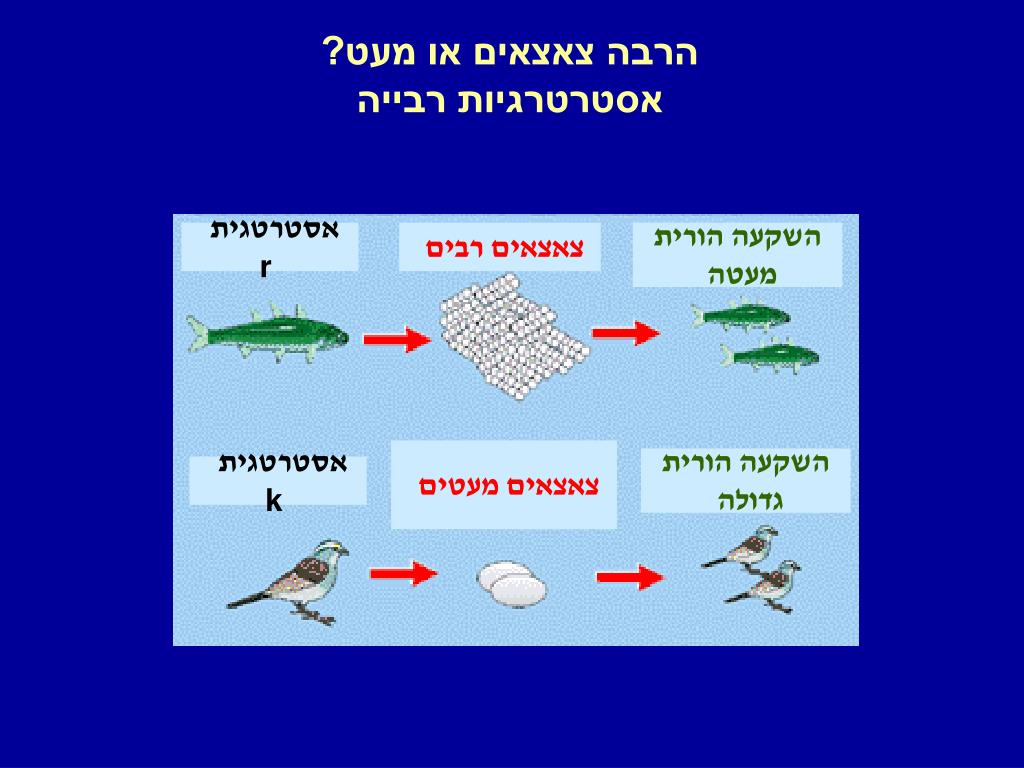 הרבה צאצאים או מעט?
אסטרטרגיות רבייה

אסטרטגית r

צאצאים רבים

השקעה הורית מעטה

אסטרטגית k

צאצאים מעטים

השקעה הורית גדולה